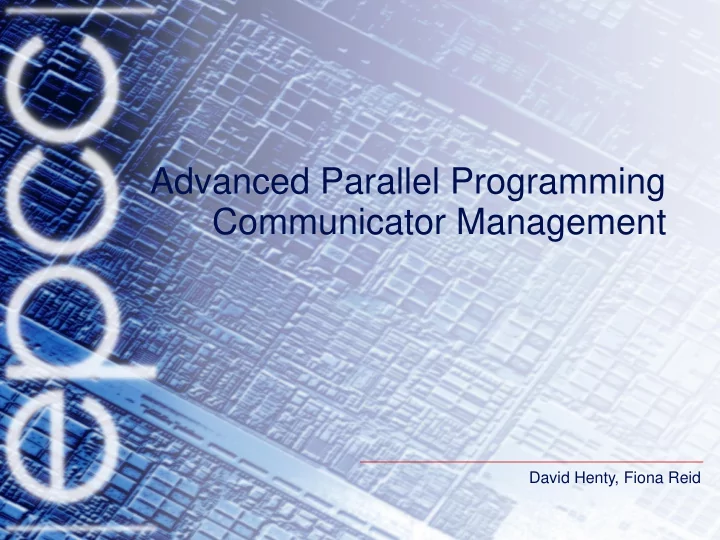 epcc

Advanced Parallel Programming
Communicator Management

David Henty, Fiona Reid